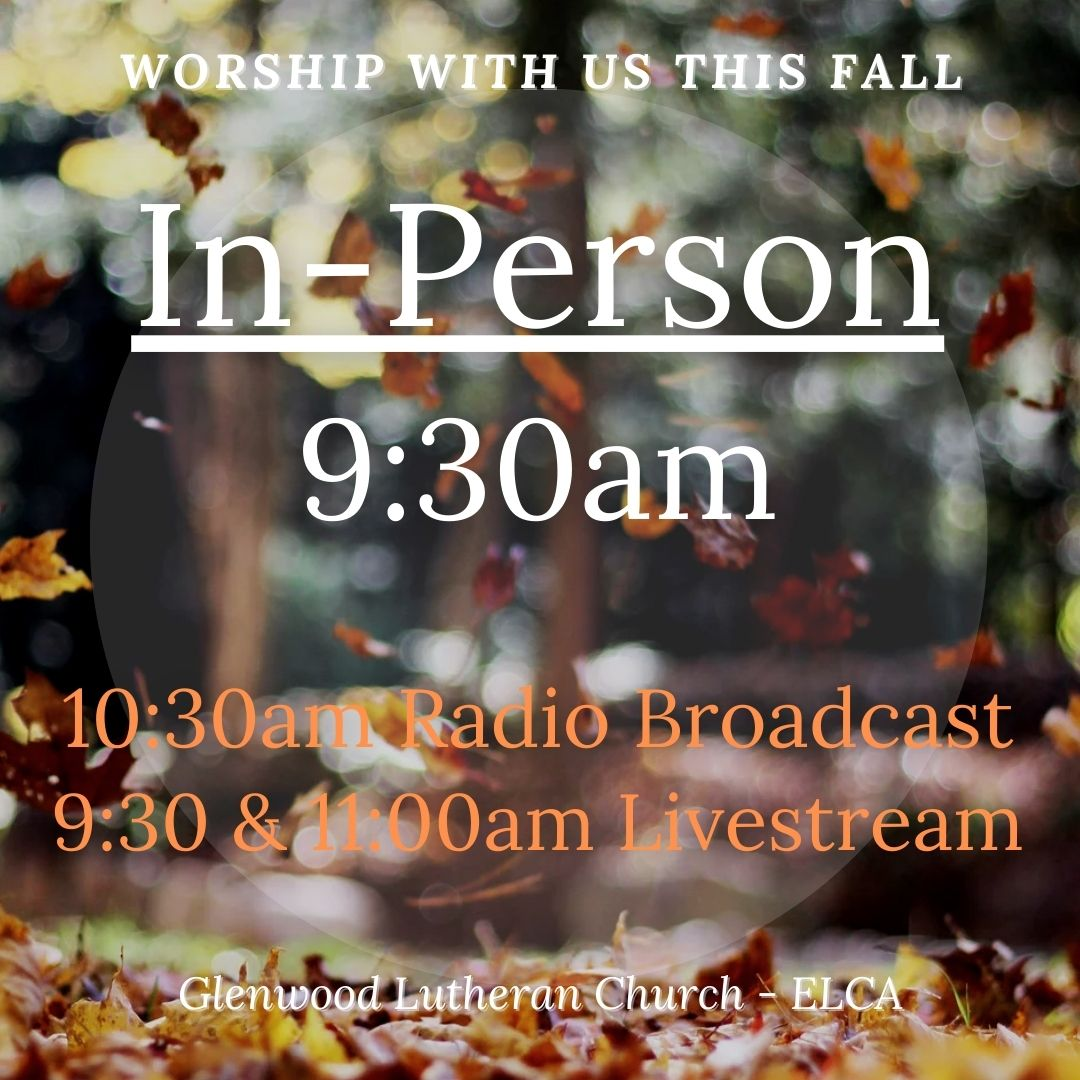 WORSHIP WITH US THIS FALL

In-Person

9:30am

10:30am Radio Broadcast
9:30 & 11:00am Livestream

Glenwood Lutheran Church - ELCA